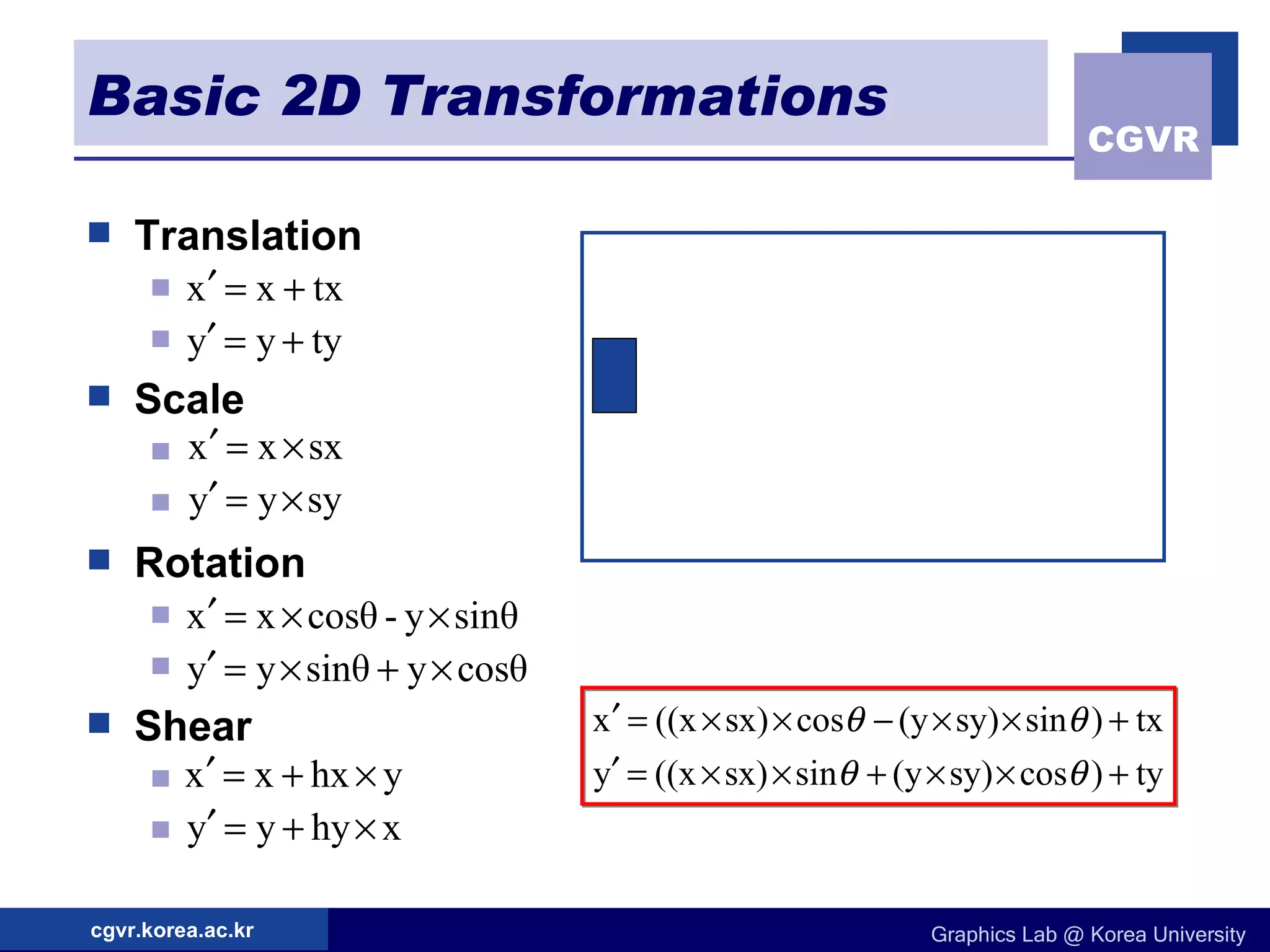 Basic 2D Transformations

CGVR

Translation

$x' = x + tx$

$y' = y + ty$

Scale

$x' = x \times sx$

$y' = y \times sy$

Rotation

$x' = x \times \cos\theta - y \times \sin\theta$

$y' = y \times \sin\theta + y \times \cos\theta$

Shear

$x' = x + hx \times y$

$y' = y + hy \times x$

$x' = ((x \times sx) \times \cos\theta - (y \times sy) \times \sin\theta) + tx$
$y' = ((x \times sx) \times \sin\theta + (y \times sy) \times \cos\theta) + ty$

cgvr.korea.ac.kr

Graphics Lab @ Korea University